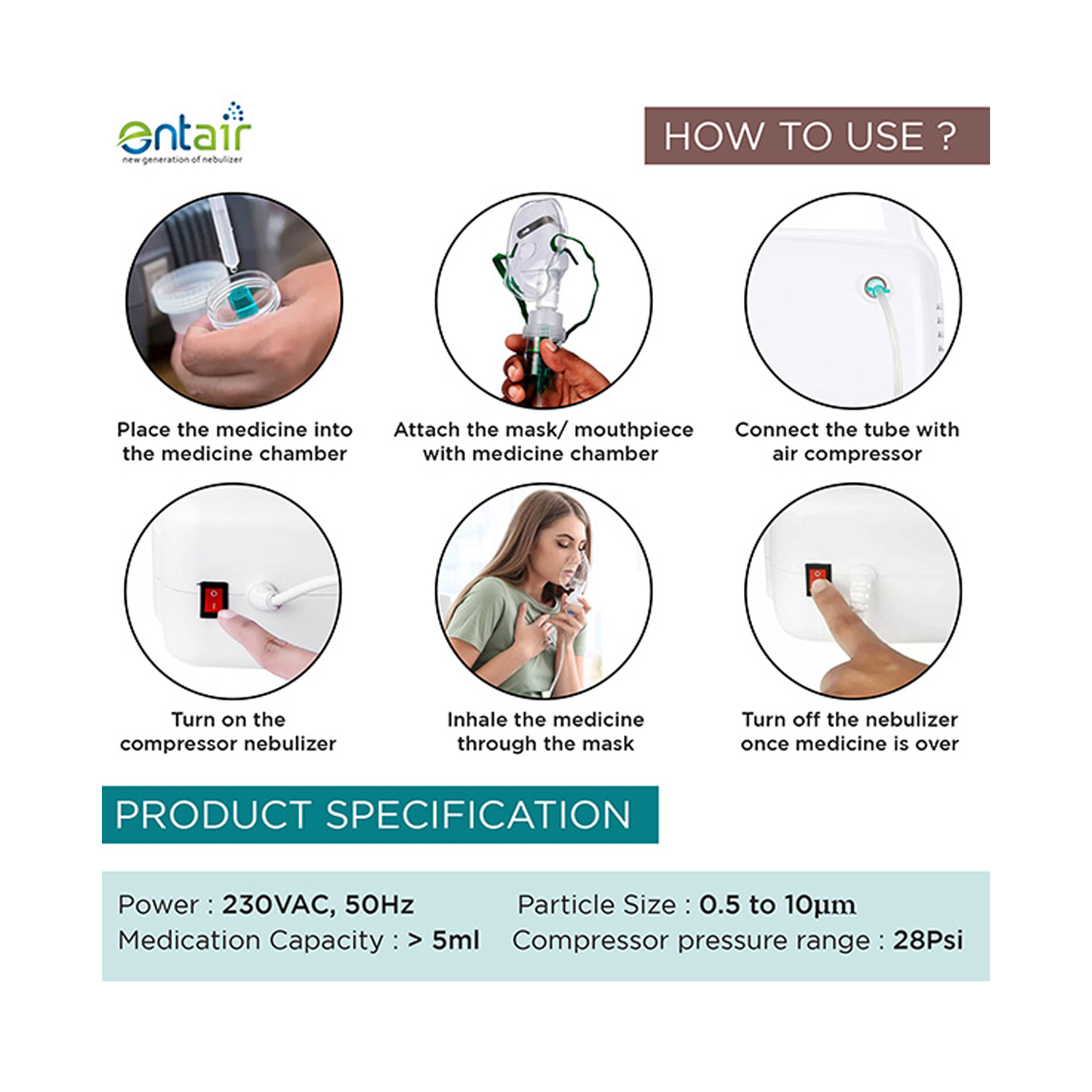 entair
new generation of nebulizer

HOW TO USE ?

Place the medicine into the medicine chamber

Attach the mask/ mouthpiece with medicine chamber

Connect the tube with air compressor

Turn on the compressor nebulizer

Inhale the medicine through the mask

Turn off the nebulizer once medicine is over

PRODUCT SPECIFICATION

Power : 230VAC, 50Hz
Medication Capacity : > 5ml

Particle Size : 0.5 to 10µm
Compressor pressure range : 28Psi